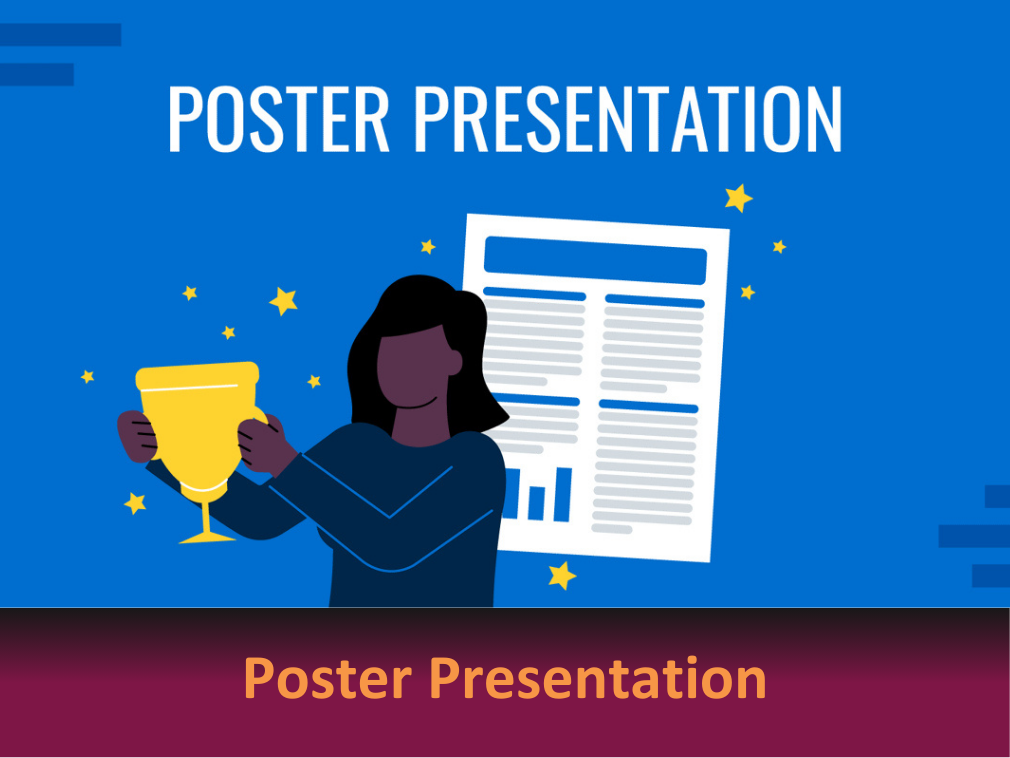 POSTER PRESENTATION

Poster Presentation